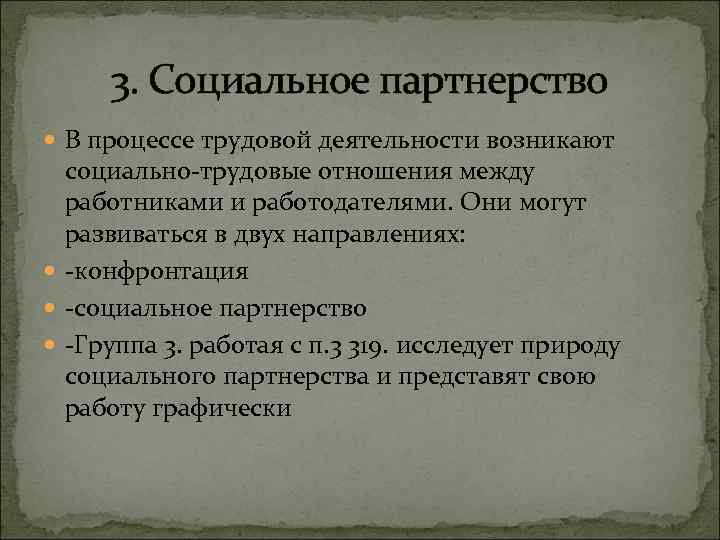 3. Социальное партнерство

В процессе трудовой деятельности возникают социально-трудовые отношения между работниками и работодателями. Они могут развиваться в двух направлениях:

-конфронтация

-социальное партнерство

-Группа 3. работая с п.3 319. исследует природу социального партнерства и представят свою работу графически